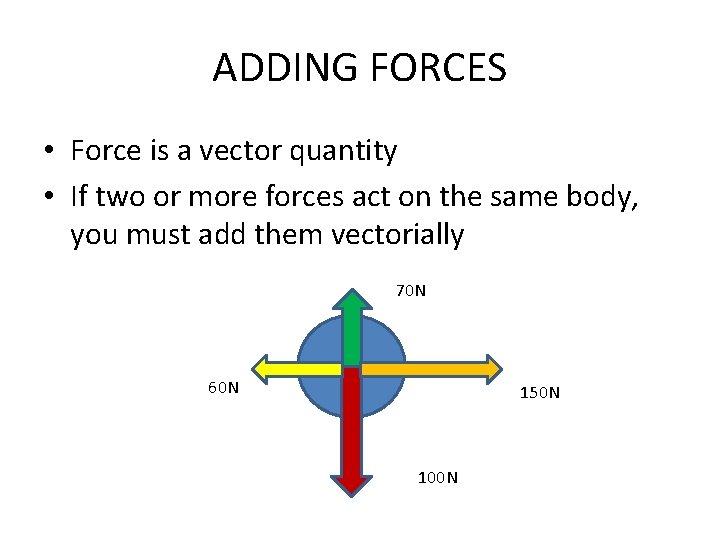 ADDING FORCES

• Force is a vector quantity
• If two or more forces act on the same body, you must add them vectorially

70N

60N

150N

100N